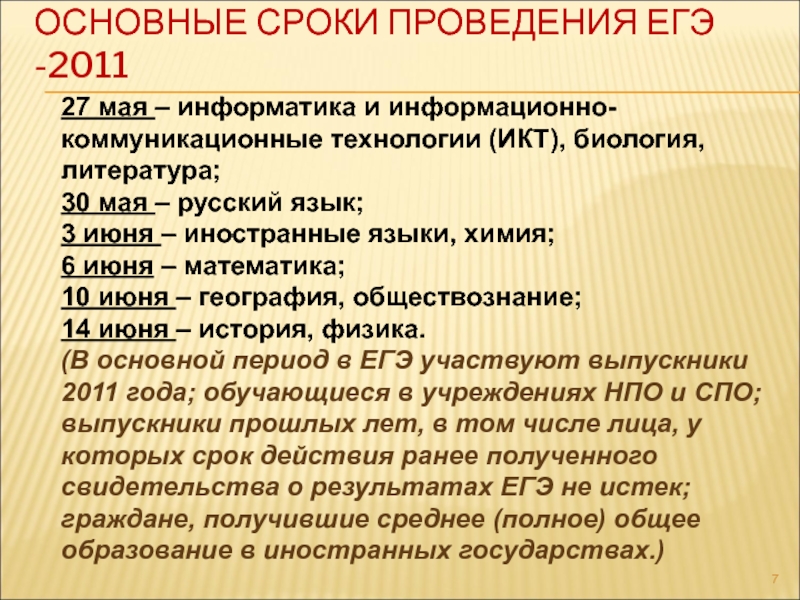 ОСНОВНЫЕ СРОКИ ПРОВЕДЕНИЯ ЕГЭ -2011

27 мая – информатика и информационно-коммуникационные технологии (ИКТ), биология, литература;
30 мая – русский язык;
3 июня – иностранные языки, химия;
6 июня – математика;
10 июня – география, обществознание;
14 июня – история, физика.
(В основной период в ЕГЭ участвуют выпускники 2011 года; обучающиеся в учреждениях НПО и СПО; выпускники прошлых лет, в том числе лица, у которых срок действия ранее полученного свидетельства о результатах ЕГЭ не истек; граждане, получившие среднее (полное) общее образование в иностранных государствах.)

7